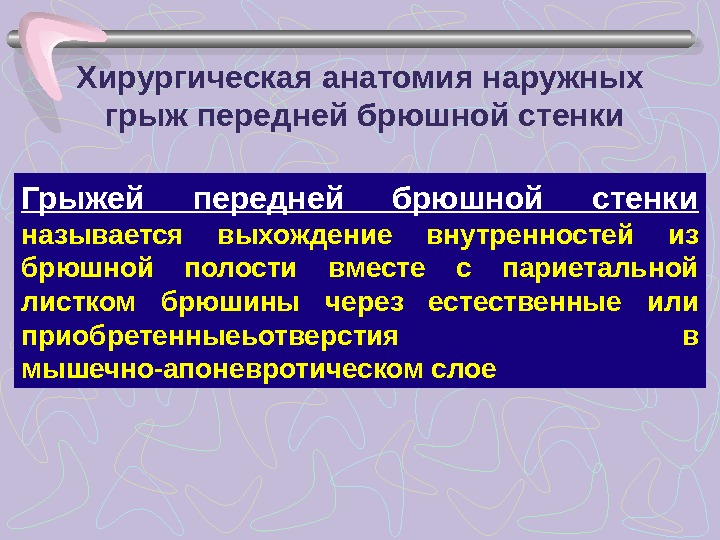 Хирургическая анатомия наружных грыж передней брюшной стенки

Грыжей передней брюшной стенки называется выхождение внутренностей из брюшной полости вместе с париетальной листком брюшины через естественные или приобретенныеьотверстия в мышечно-апоневротическом слое